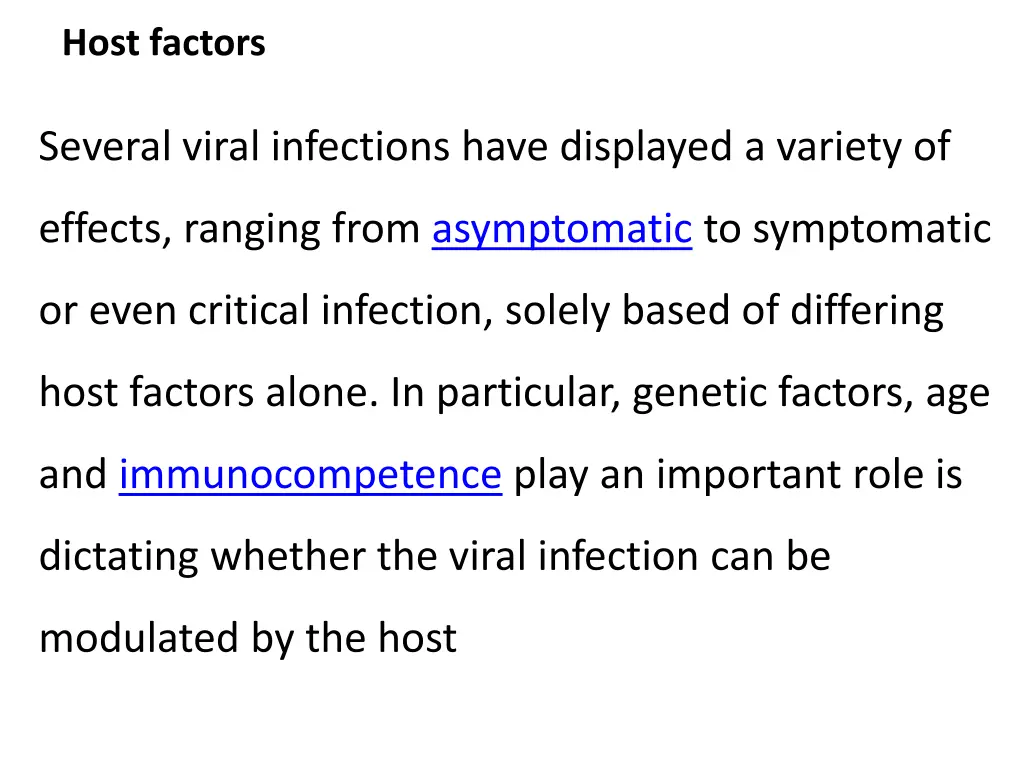 Host factors

Several viral infections have displayed a variety of effects, ranging from asymptomatic to symptomatic or even critical infection, solely based of differing host factors alone. In particular, genetic factors, age and immunocompetence play an important role is dictating whether the viral infection can be modulated by the host